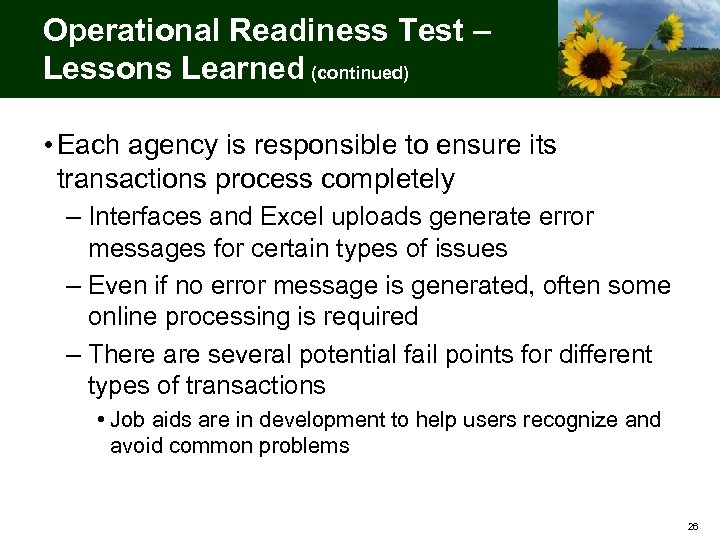 Operational Readiness Test – Lessons Learned (continued)

• Each agency is responsible to ensure its transactions process completely

– Interfaces and Excel uploads generate error messages for certain types of issues

– Even if no error message is generated, often some online processing is required

– There are several potential fail points for different types of transactions

• Job aids are in development to help users recognize and avoid common problems

26